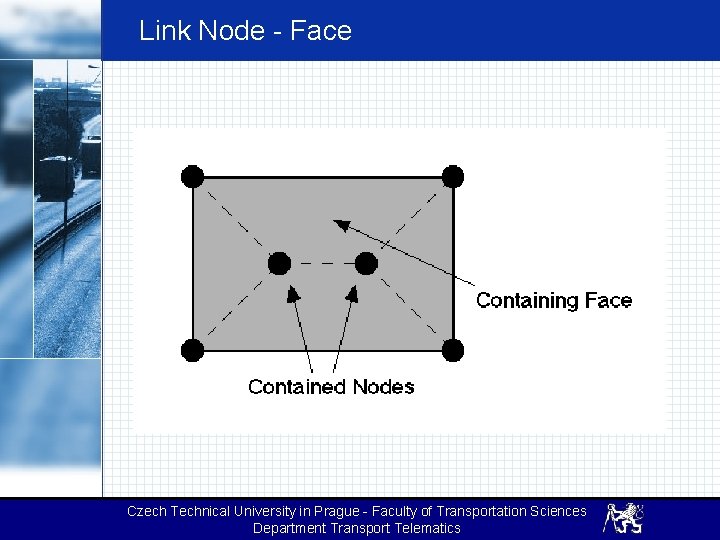 Link Node - Face

Containing Face

Contained Nodes

Czech Technical University in Prague - Faculty of Transportation Sciences
Department Transport Telematics